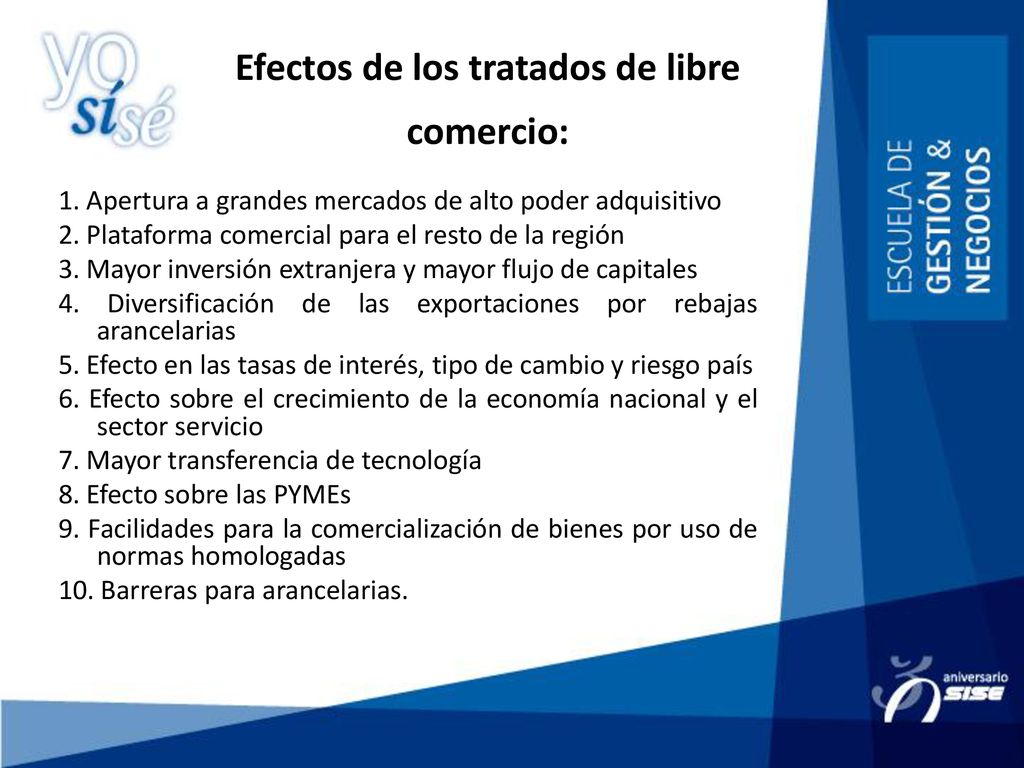 yo sí sé

Efectos de los tratados de libre comercio:

1. Apertura a grandes mercados de alto poder adquisitivo
2. Plataforma comercial para el resto de la región
3. Mayor inversión extranjera y mayor flujo de capitales
4. Diversificación de las exportaciones por rebajas arancelarias
5. Efecto en las tasas de interés, tipo de cambio y riesgo país
6. Efecto sobre el crecimiento de la economía nacional y el sector servicio
7. Mayor transferencia de tecnología
8. Efecto sobre las PYMEs
9. Facilidades para la comercialización de bienes por uso de normas homologadas
10. Barreras para arancelarias.

ESCUELA DE GESTIÓN & NEGOCIOS

aniversario SISE